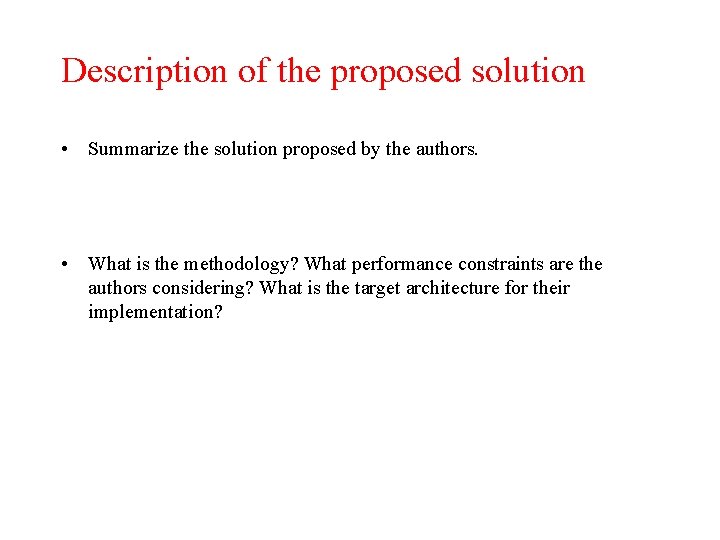 Description of the proposed solution

• Summarize the solution proposed by the authors.

• What is the methodology? What performance constraints are the authors considering? What is the target architecture for their implementation?